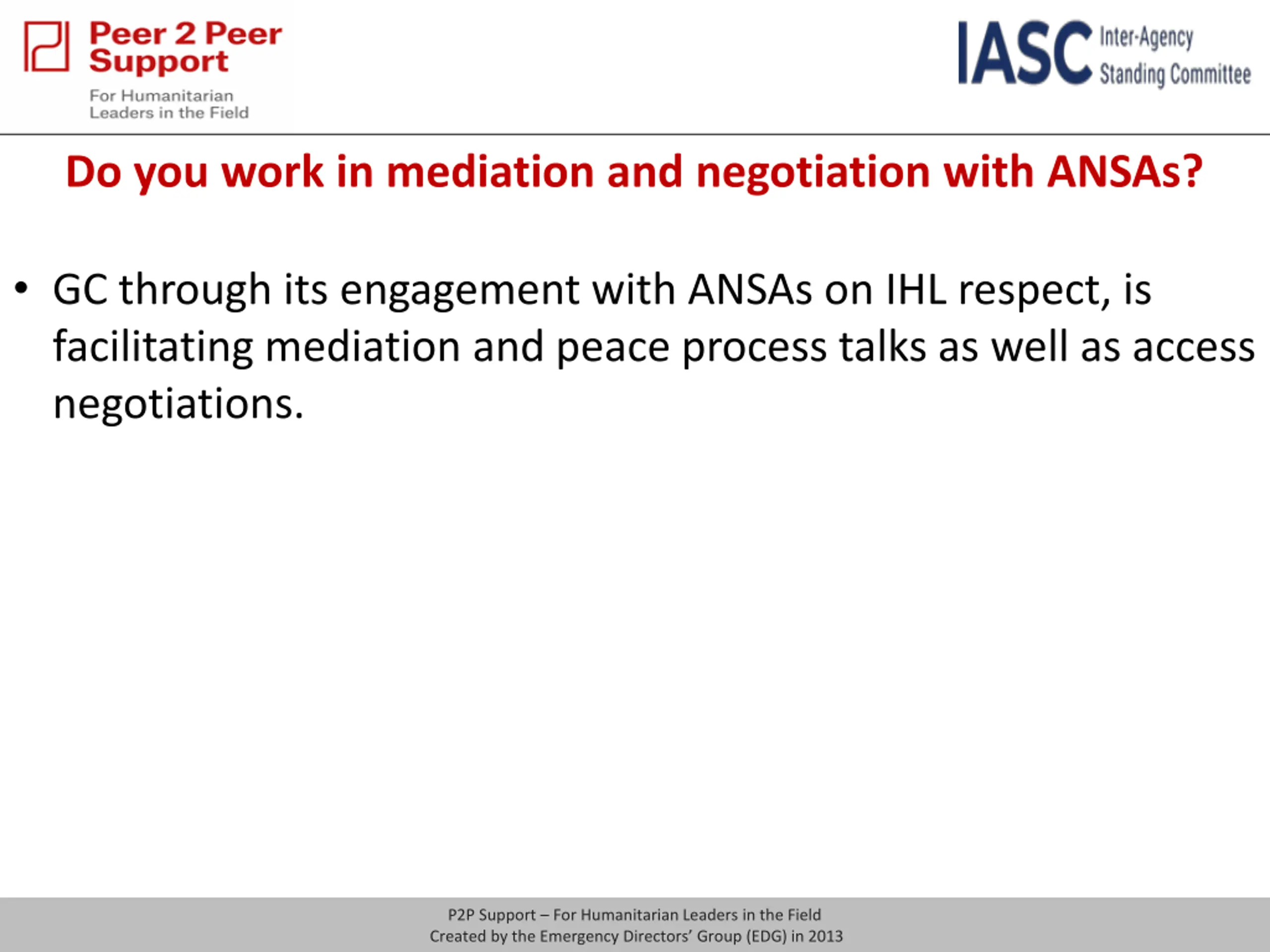 Peer 2 Peer Support
For Humanitarian Leaders in the Field

IASC Inter-Agency Standing Committee

Do you work in mediation and negotiation with ANSAs?

• GC through its engagement with ANSAs on IHL respect, is facilitating mediation and peace process talks as well as access negotiations.

P2P Support – For Humanitarian Leaders in the Field
Created by the Emergency Directors' Group (EDG) in 2013